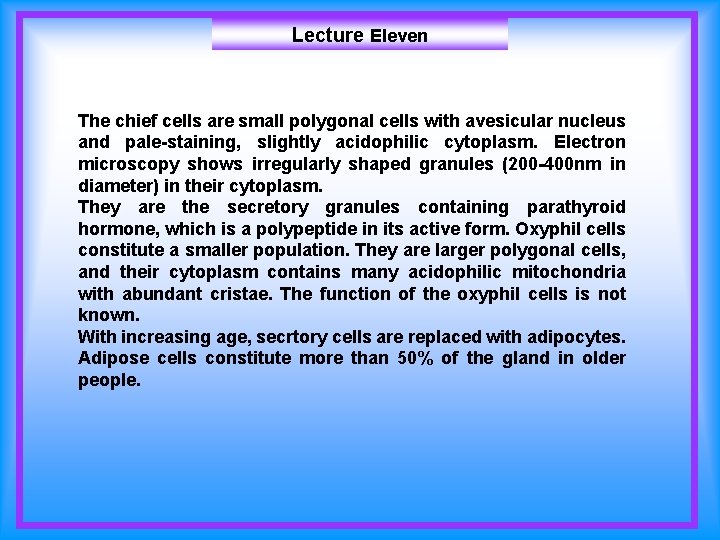 Lecture Eleven

The chief cells are small polygonal cells with avesicular nucleus and pale-staining, slightly acidophilic cytoplasm. Electron microscopy shows irregularly shaped granules (200-400nm in diameter) in their cytoplasm.
They are the secretory granules containing parathyroid hormone, which is a polypeptide in its active form. Oxyphil cells constitute a smaller population. They are larger polygonal cells, and their cytoplasm contains many acidophilic mitochondria with abundant cristae. The function of the oxyphil cells is not known.
With increasing age, secrtory cells are replaced with adipocytes. Adipose cells constitute more than 50% of the gland in older people.